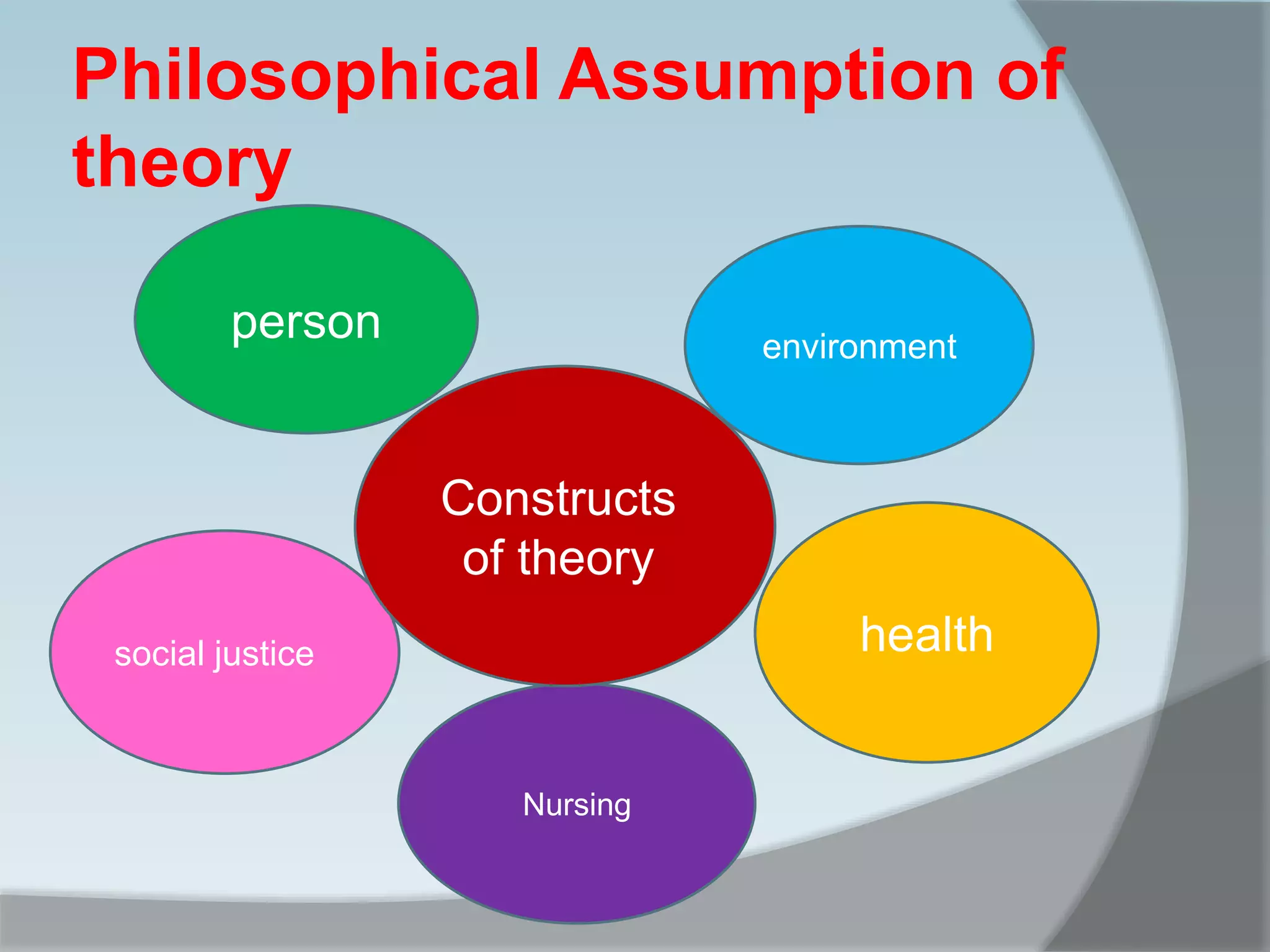 Philosophical Assumption of theory

person

environment

Constructs of theory

social justice

health

Nursing